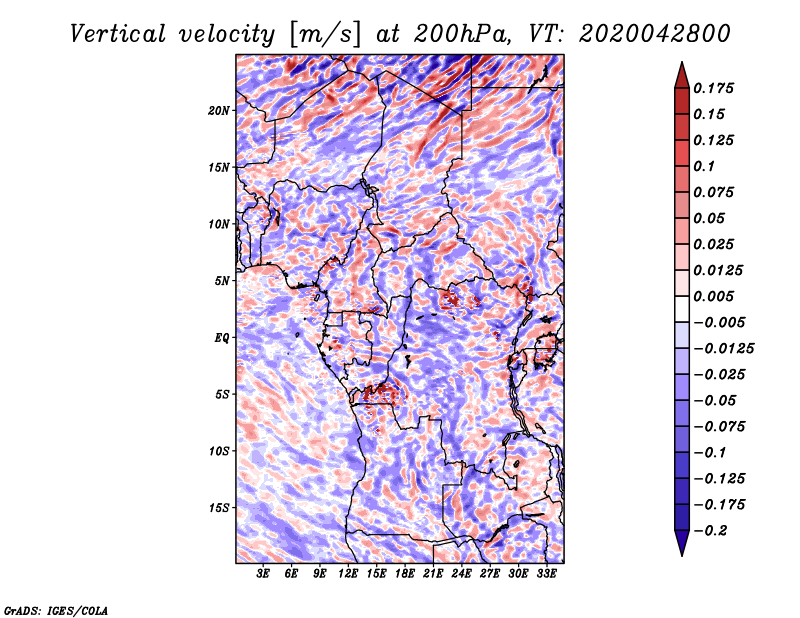 Vertical velocity [m/s] at 200hPa, VT: 2020042800

20N
15N
10N
5N
EQ
5S
10S
15S

3E 6E 9E 12E 15E 18E 21E 24E 27E 30E 33E

0.175
0.15
0.125
0.1
0.075
0.05
0.025
0.0125
0.005
−0.005
−0.0125
−0.025
−0.05
−0.075
−0.1
−0.125
−0.175
−0.2

GrADS: IGES/COLA